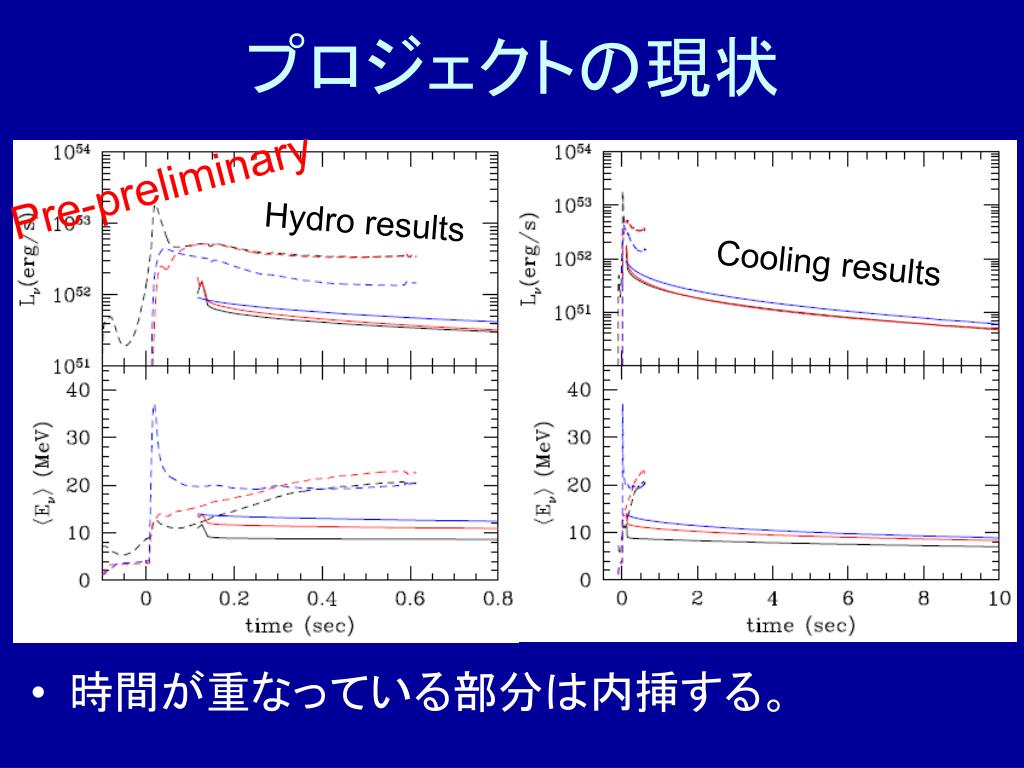 プロジェクトの現状

Pre-preliminary

Hydro results

$10^{54}$
$10^{53}$
$10^{52}$
$10^{51}$
$L_\nu$(erg/s)

40
30
20
10
0
$\langle E_\nu \rangle$ (MeV)

0
0.2
0.4
0.6
0.8
time (sec)

Cooling results

$10^{54}$
$10^{53}$
$10^{52}$
$10^{51}$
$L_\nu$(erg/s)

40
30
20
10
0
$\langle E_\nu \rangle$ (MeV)

0
2
4
6
8
10
time (sec)

• 時間が重なっている部分は内挿する。